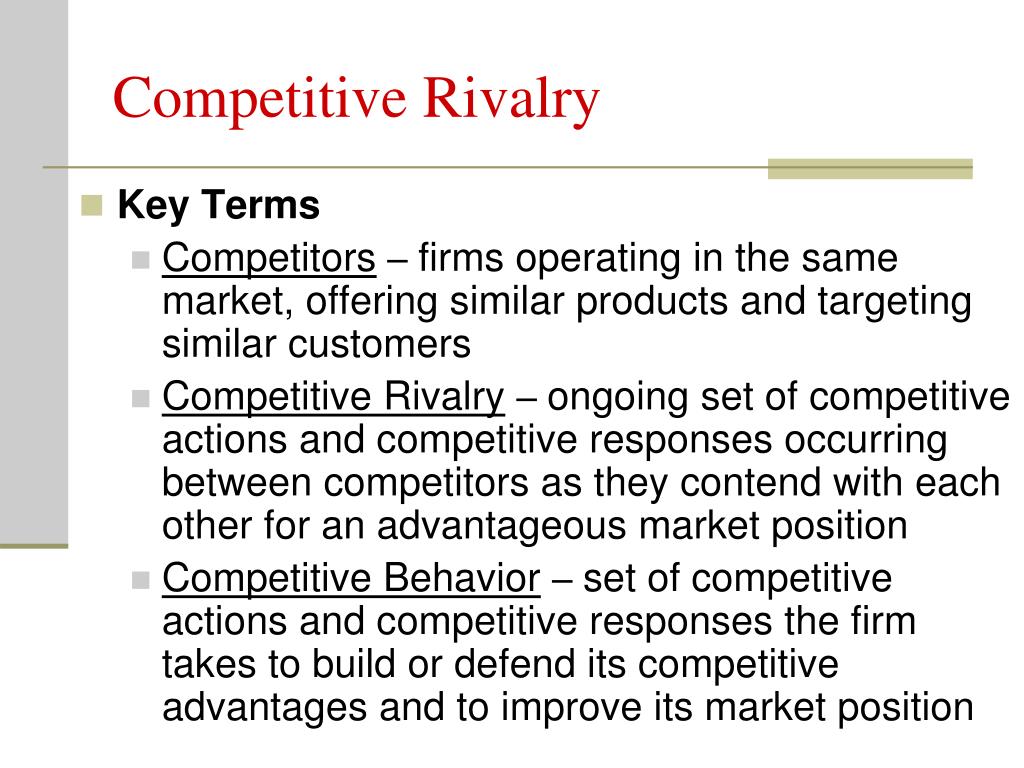 Competitive Rivalry

Key Terms

Competitors – firms operating in the same market, offering similar products and targeting similar customers

Competitive Rivalry – ongoing set of competitive actions and competitive responses occurring between competitors as they contend with each other for an advantageous market position

Competitive Behavior – set of competitive actions and competitive responses the firm takes to build or defend its competitive advantages and to improve its market position